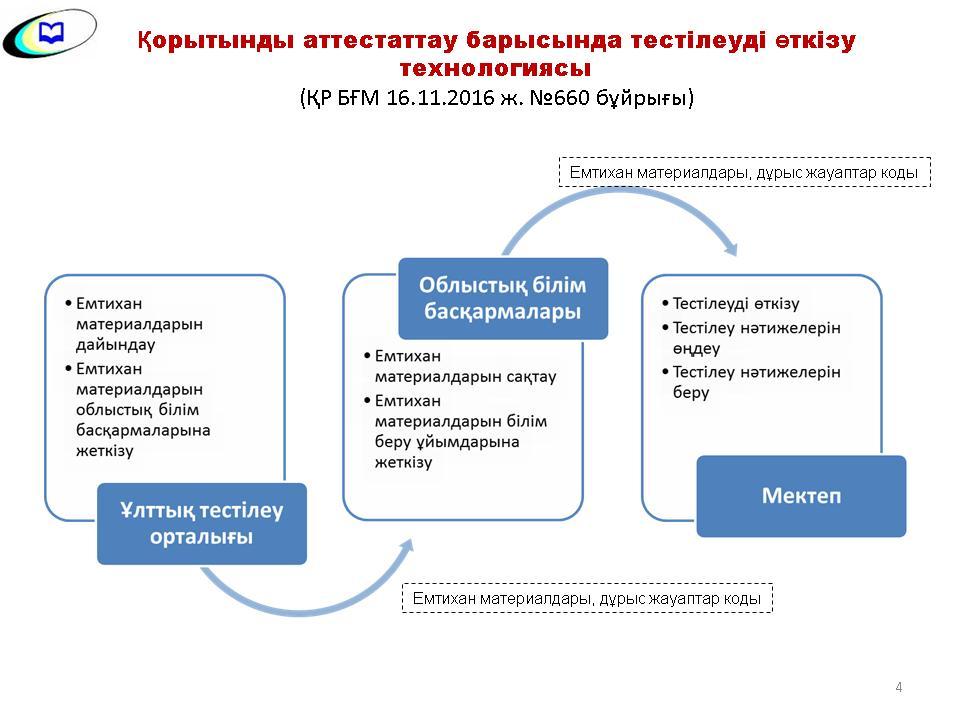 Қорытынды аттестаттау барысында тестілеуді өткізу технологиясы
(ҚР БҒМ 16.11.2016 ж. №660 бұйрығы)

Емтихан материалдары, дұрыс жауаптар коды

• Емтихан материалдарын дайындау
• Емтихан материалдарын облыстық білім басқармаларына жеткізу

Ұлттық тестілеу орталығы

Облыстық білім басқармалары

• Емтихан материалдарын сақтау
• Емтихан материалдарын білім беру ұйымдарына жеткізу

• Тестілеуді өткізу
• Тестілеу нәтижелерін өңдеу
• Тестілеу нәтижелерін беру

Мектеп

Емтихан материалдары, дұрыс жауаптар коды

4